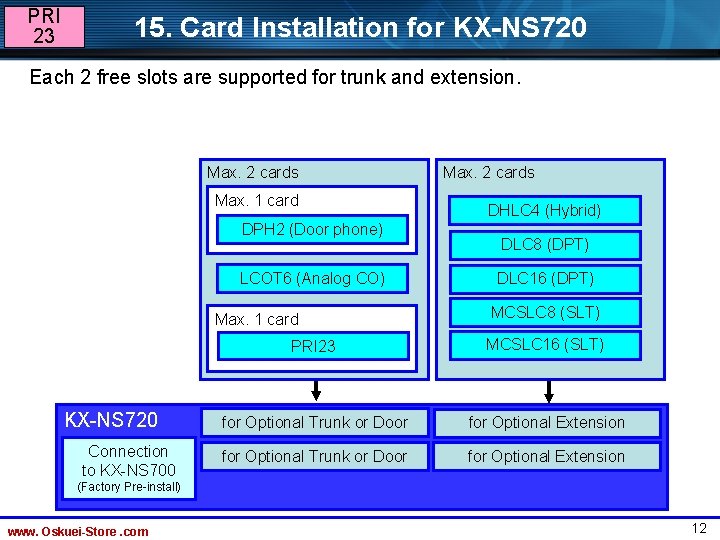 PRI 23

15. Card Installation for KX-NS720

Each 2 free slots are supported for trunk and extension.

Max. 2 cards

Max. 1 card

DPH2 (Door phone)

LCOT6 (Analog CO)

Max. 1 card

PRI23

Max. 2 cards

DHLC4 (Hybrid)

DLC8 (DPT)

DLC16 (DPT)

MCSLC8 (SLT)

MCSLC16 (SLT)

KX-NS720

Connection to KX-NS700 (Factory Pre-install)

for Optional Trunk or Door

for Optional Trunk or Door

for Optional Extension

for Optional Extension

www. Oskuei-Store .com

12